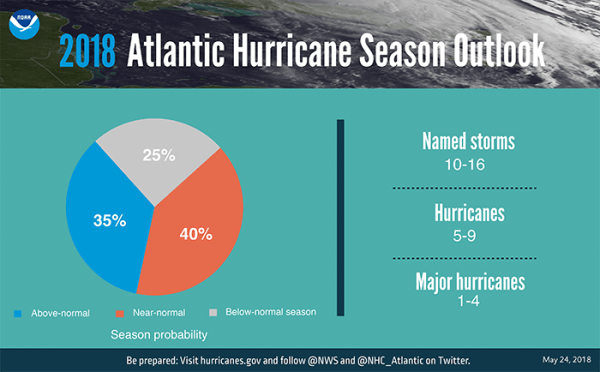 NOAA

2018 Atlantic Hurricane Season Outlook

25%

35%

40%

Above-normal Near-normal Below-normal season

Season probability

Named storms
10-16

Hurricanes
5-9

Major hurricanes
1-4

Be prepared: Visit hurricanes.gov and follow @NWS and @NHC_Atlantic on Twitter.

May 24, 2018